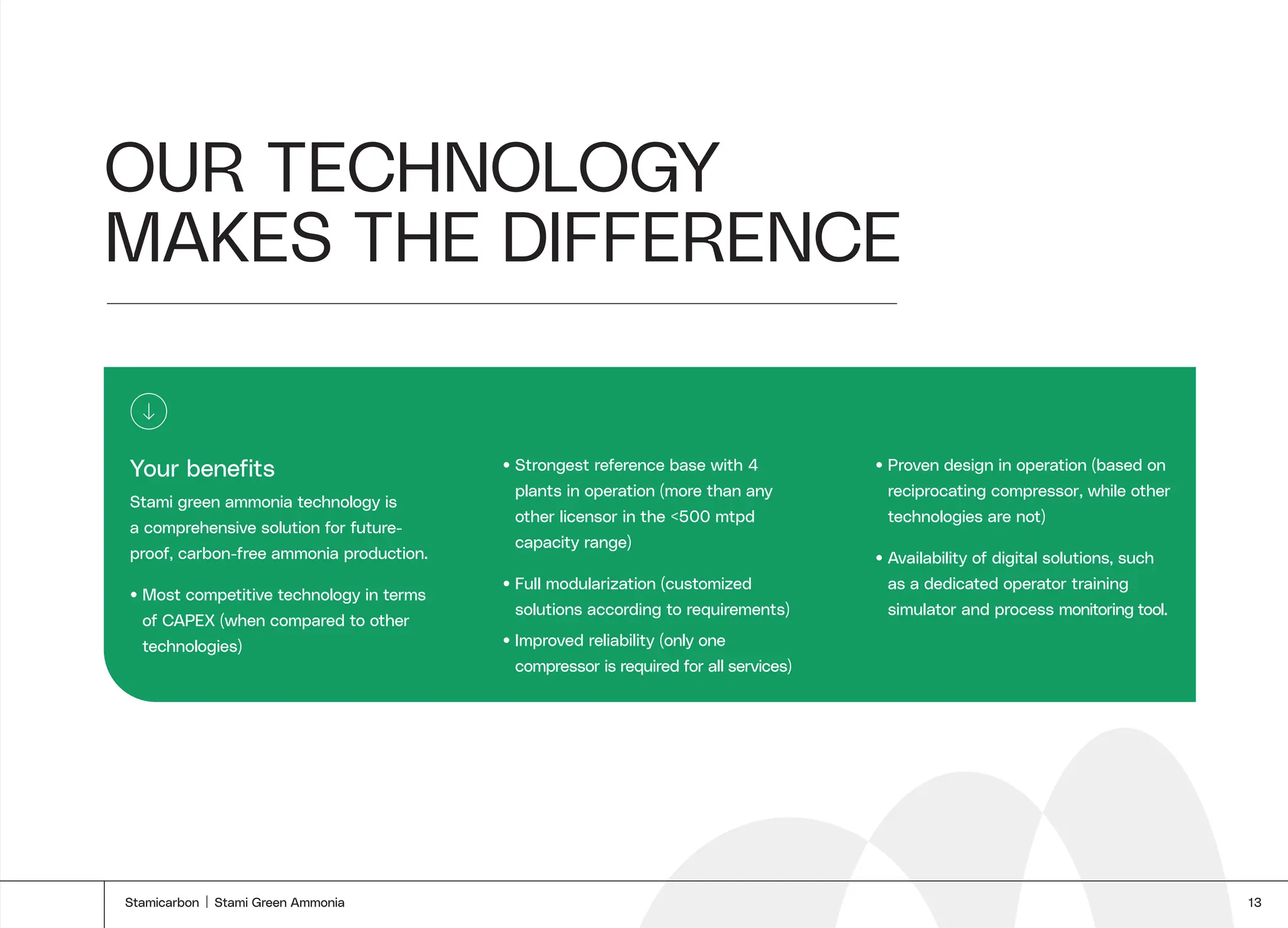 OUR TECHNOLOGY MAKES THE DIFFERENCE

Your benefits

Stami green ammonia technology is a comprehensive solution for future-proof, carbon-free ammonia production.

• Most competitive technology in terms of CAPEX (when compared to other technologies)

• Strongest reference base with 4 plants in operation (more than any other licensor in the <500 mtpd capacity range)

• Full modularization (customized solutions according to requirements)

• Improved reliability (only one compressor is required for all services)

• Proven design in operation (based on reciprocating compressor, while other technologies are not)

• Availability of digital solutions, such as a dedicated operator training simulator and process monitoring tool.

Stamicarbon | Stami Green Ammonia

13